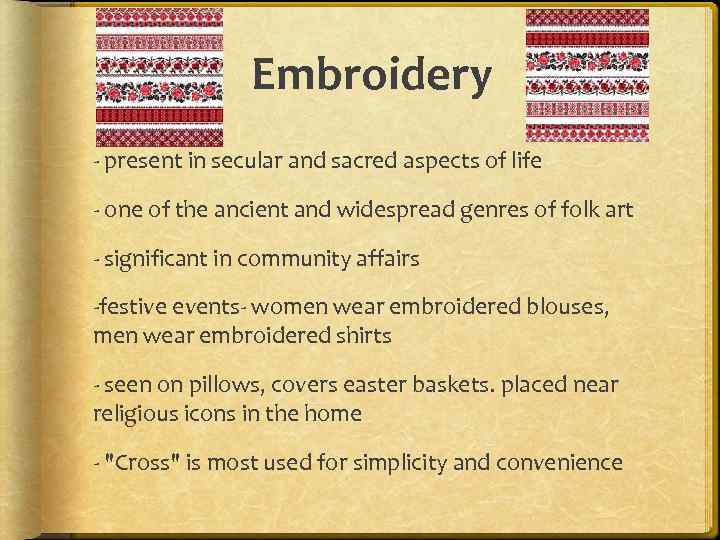 Embroidery

- present in secular and sacred aspects of life

- one of the ancient and widespread genres of folk art

- significant in community affairs

-festive events- women wear embroidered blouses, men wear embroidered shirts

- seen on pillows, covers easter baskets. placed near religious icons in the home

- "Cross" is most used for simplicity and convenience